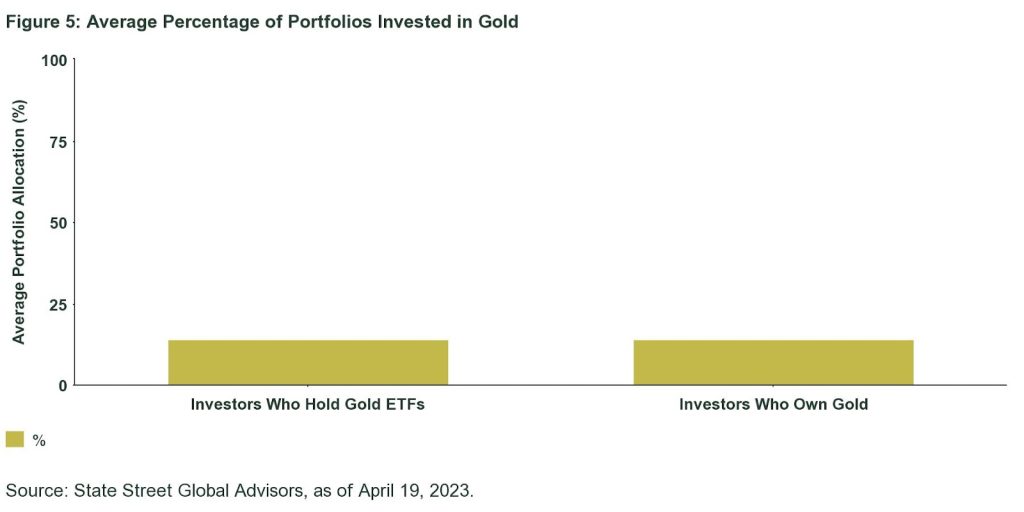 Figure 5: Average Percentage of Portfolios Invested in Gold

Average Portfolio Allocation (%)

100
75
50
25
0

Investors Who Hold Gold ETFs
Investors Who Own Gold

%

Source: State Street Global Advisors, as of April 19, 2023.